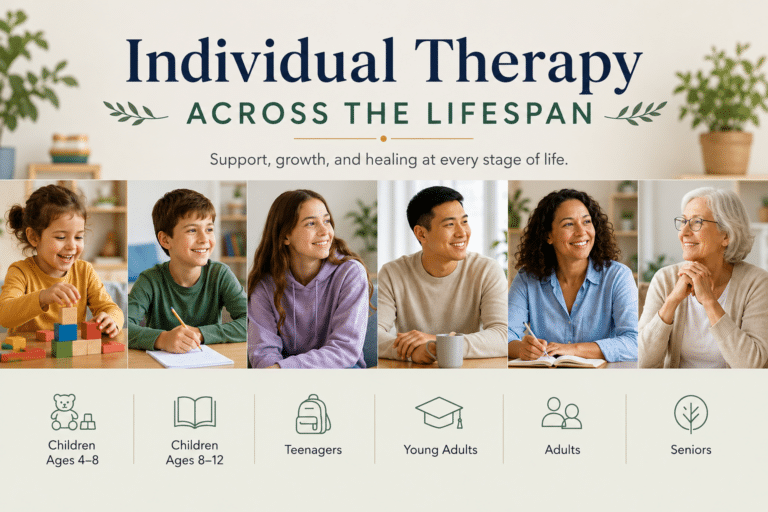 Individual Therapy
ACROSS THE LIFESPAN

Support, growth, and healing at every stage of life.

Children Ages 4–8

Children Ages 8–12

Teenagers

Young Adults

Adults

Seniors